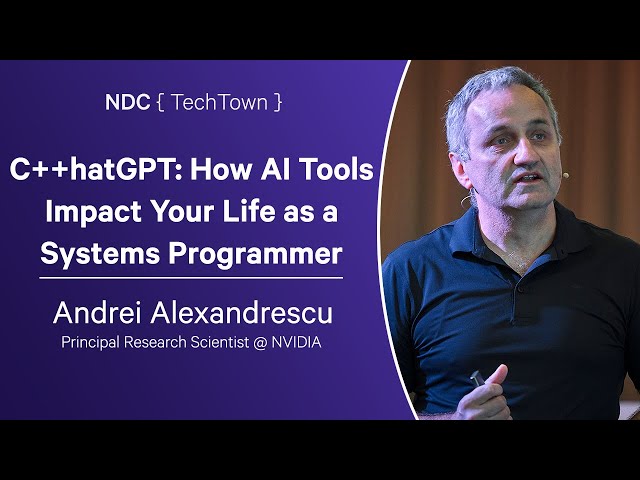 NDC { TechTown }

C++hatGPT: How AI Tools Impact Your Life as a Systems Programmer

Andrei Alexandrescu
Principal Research Scientist @ NVIDIA